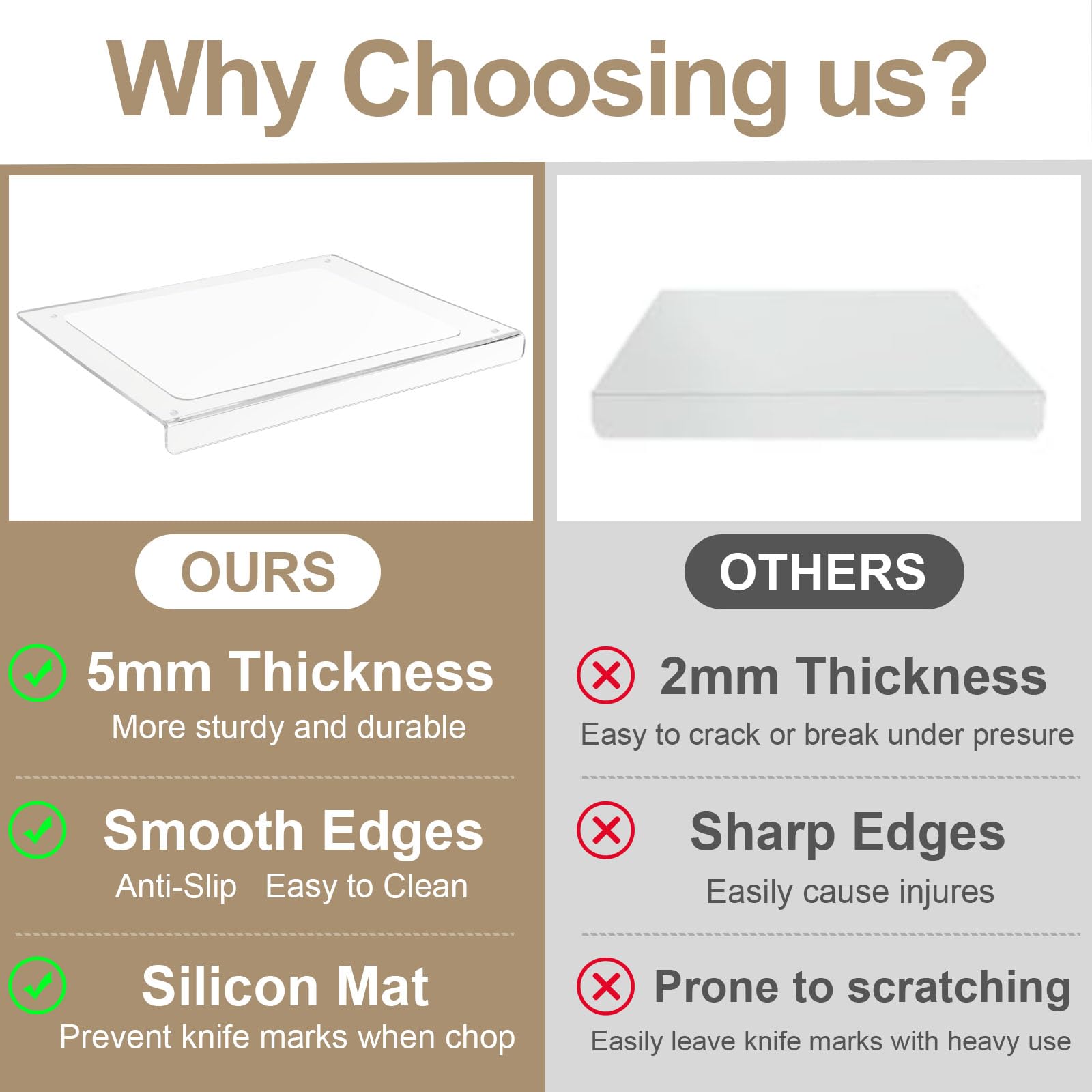 Why Choosing us?

OURS

5mm Thickness
More sturdy and durable

Smooth Edges
Anti-Slip Easy to Clean

Silicon Mat
Prevent knife marks when chop

OTHERS

2mm Thickness
Easy to crack or break under presure

Sharp Edges
Easily cause injures

Prone to scratching
Easily leave knife marks with heavy use